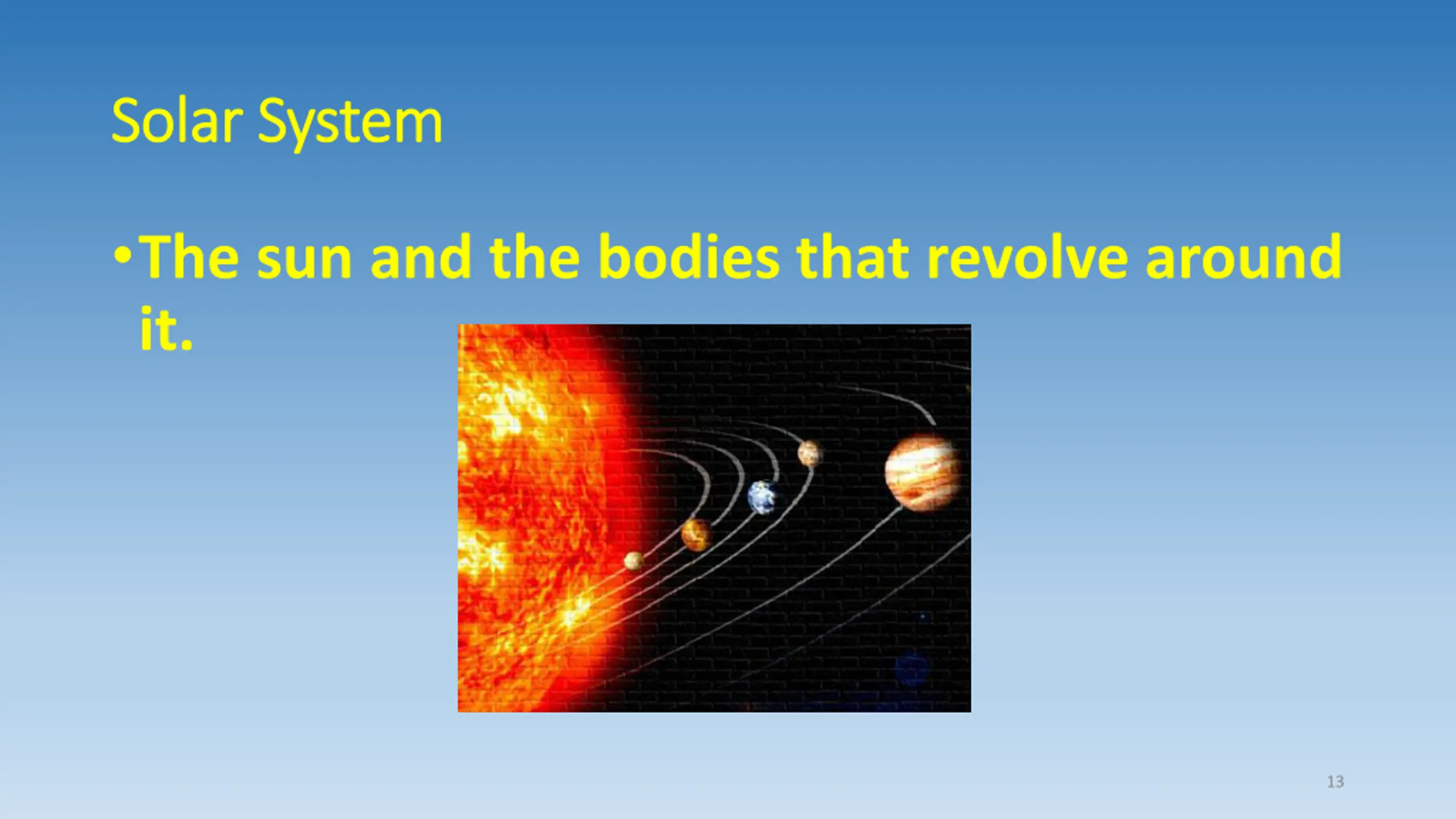 Solar System

• The sun and the bodies that revolve around it.

13